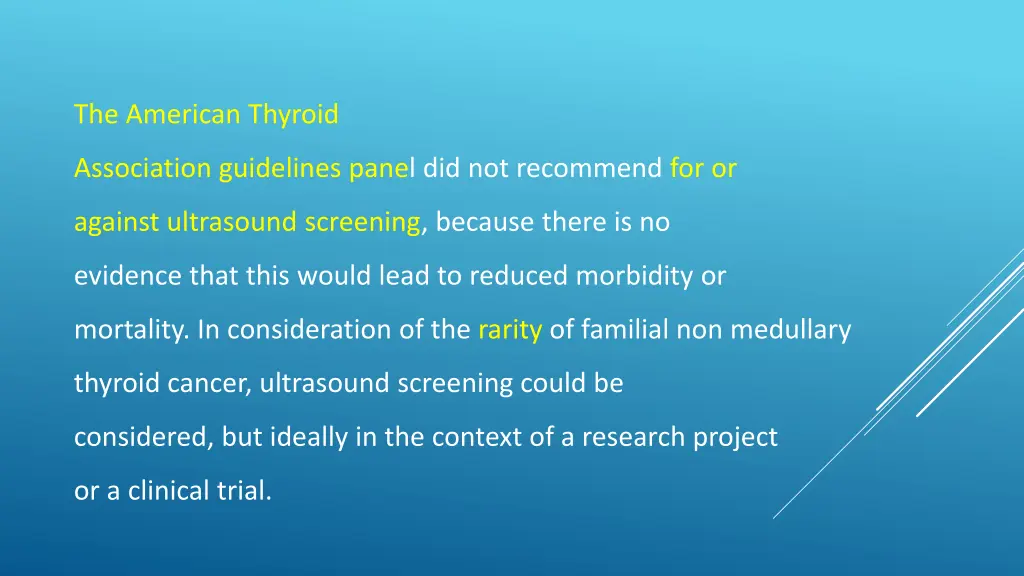 The American Thyroid Association guidelines panel did not recommend for or against ultrasound screening, because there is no evidence that this would lead to reduced morbidity or mortality. In consideration of the rarity of familial non medullary thyroid cancer, ultrasound screening could be considered, but ideally in the context of a research project or a clinical trial.